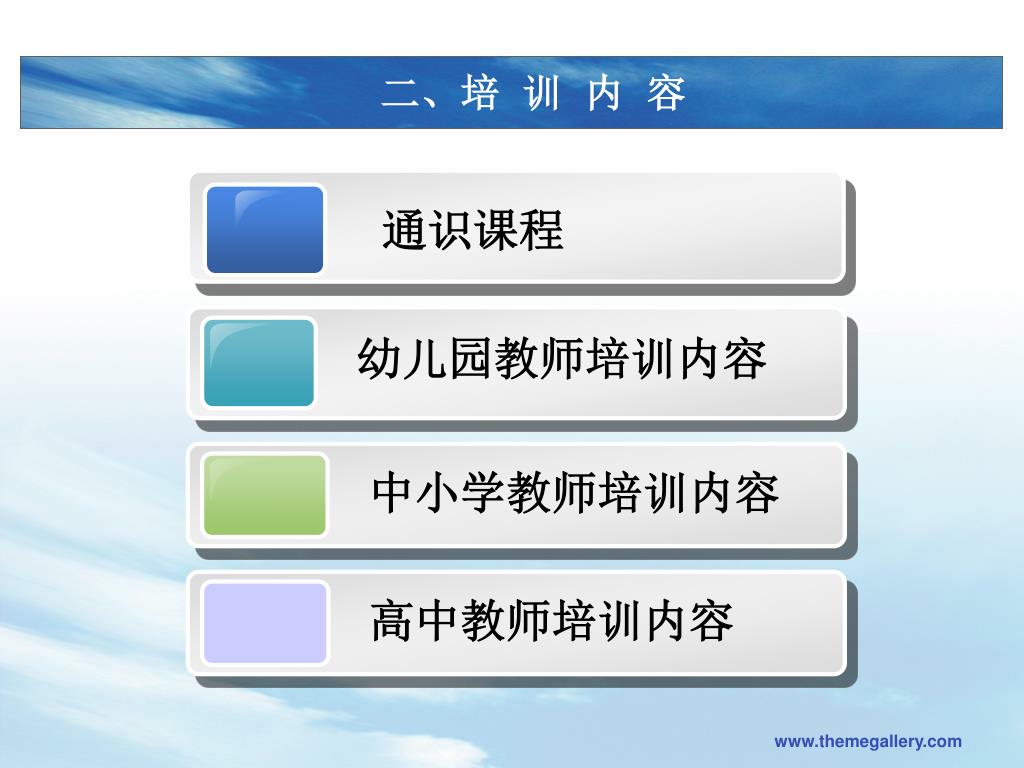 二、培 训 内 容

通识课程

幼儿园教师培训内容

中小学教师培训内容

高中教师培训内容

www.themegallery.com